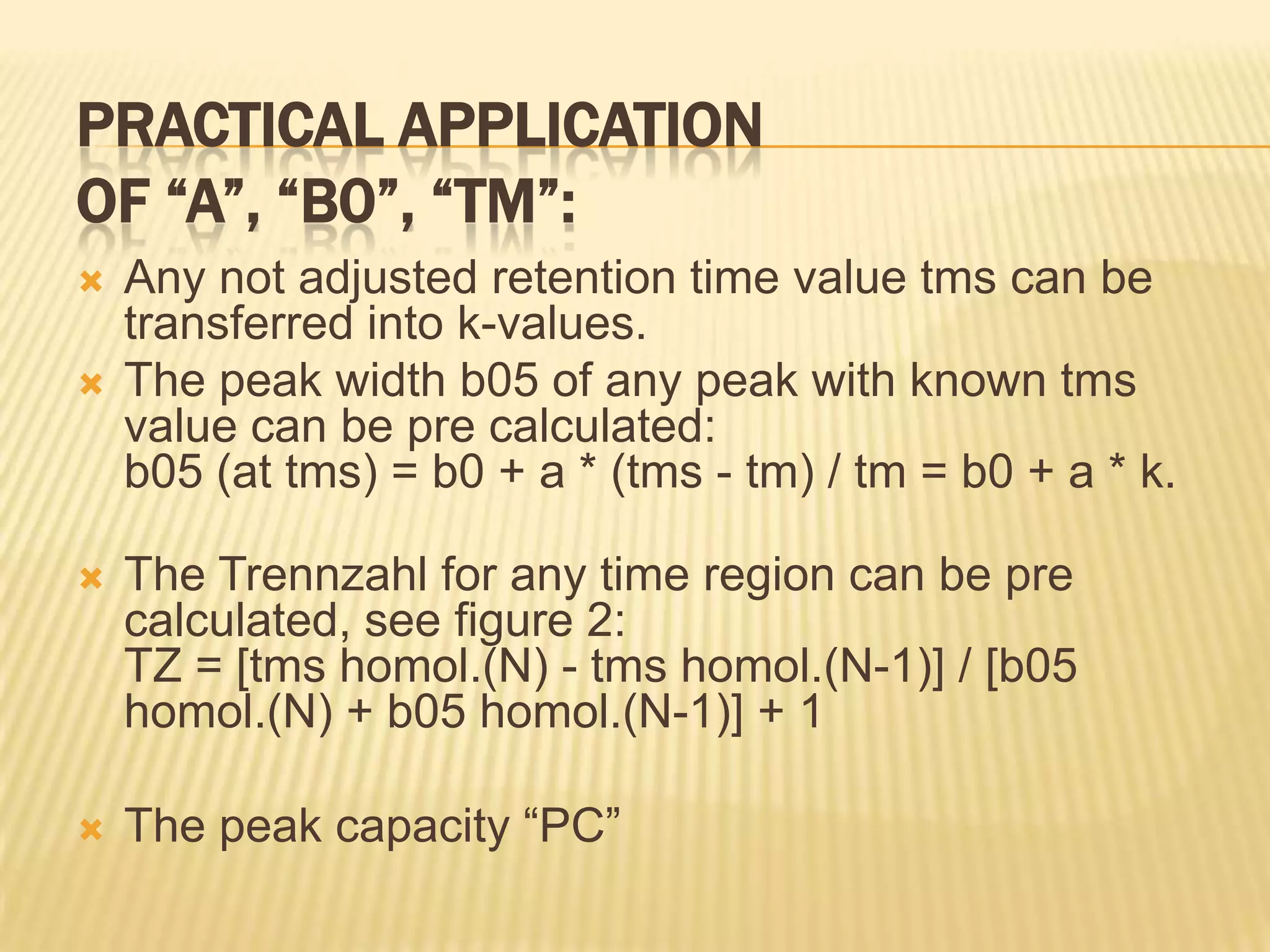 PRACTICAL APPLICATION OF “A”, “B0”, “TM”:

Any not adjusted retention time value tms can be transferred into k-values.

The peak width b05 of any peak with known tms value can be pre calculated:
b05 (at tms) = b0 + a * (tms - tm) / tm = b0 + a * k.

The Trennzahl for any time region can be pre calculated, see figure 2:
TZ = [tms homol.(N) - tms homol.(N-1)] / [b05 homol.(N) + b05 homol.(N-1)] + 1

The peak capacity “PC”